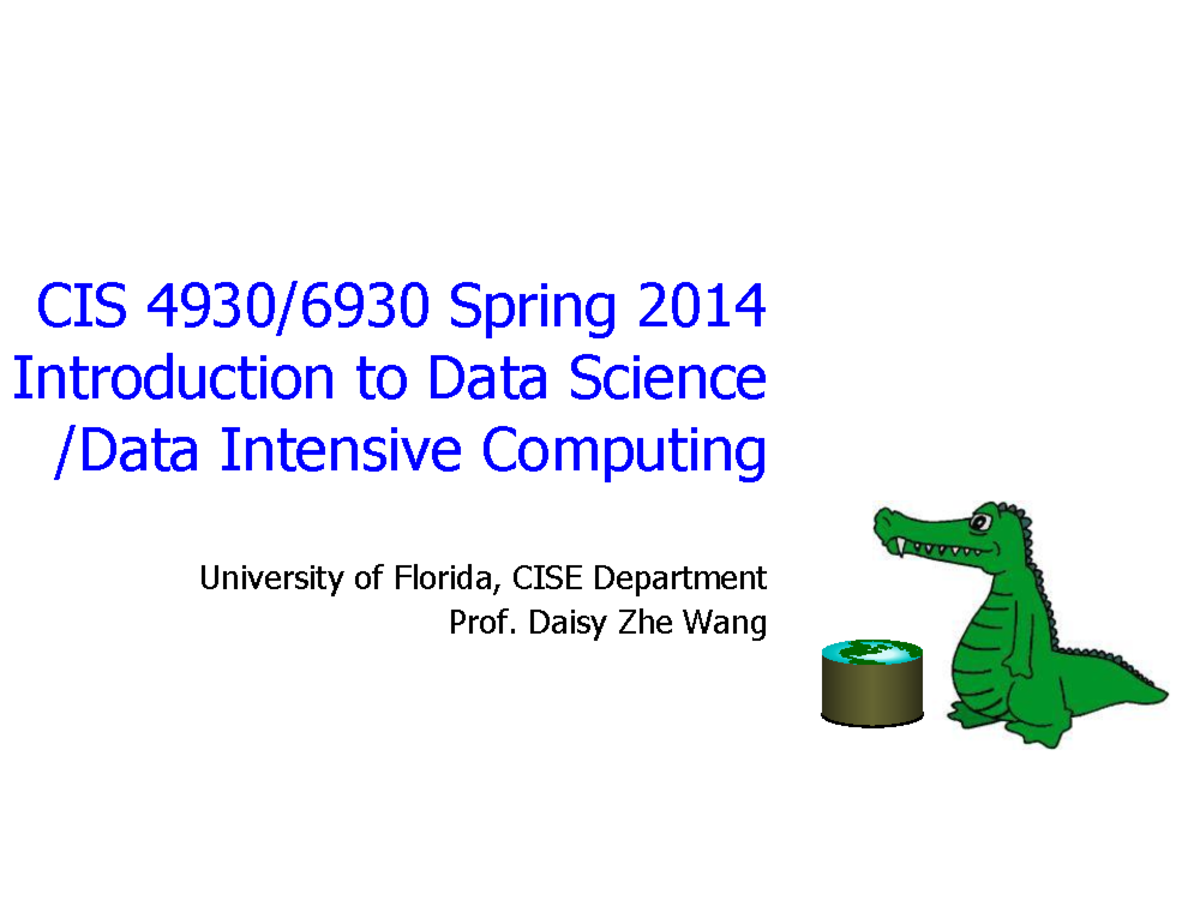 CIS 4930/6930 Spring 2014
Introduction to Data Science
/Data Intensive Computing

University of Florida, CISE Department
Prof. Daisy Zhe Wang